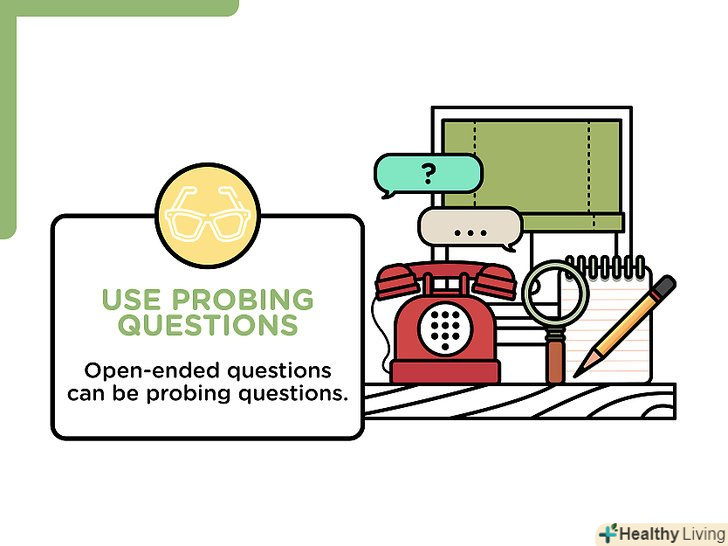 ?

...

USE PROBING QUESTIONS

Open-ended questions can be probing questions.

Healthy Living